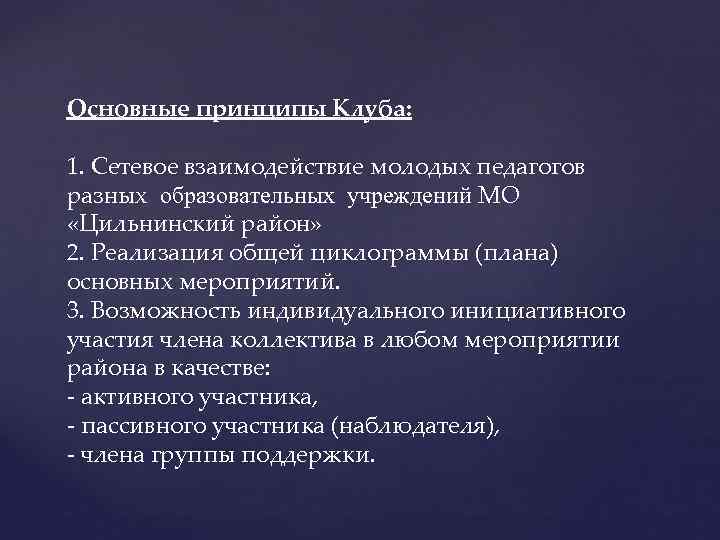 Основные принципы Клуба:

1. Сетевое взаимодействие молодых педагогов разных образовательных учреждений МО «Цильнинский район»
2. Реализация общей циклограммы (плана) основных мероприятий.
3. Возможность индивидуального инициативного участия члена коллектива в любом мероприятии района в качестве:
- активного участника,
- пассивного участника (наблюдателя),
- члена группы поддержки.